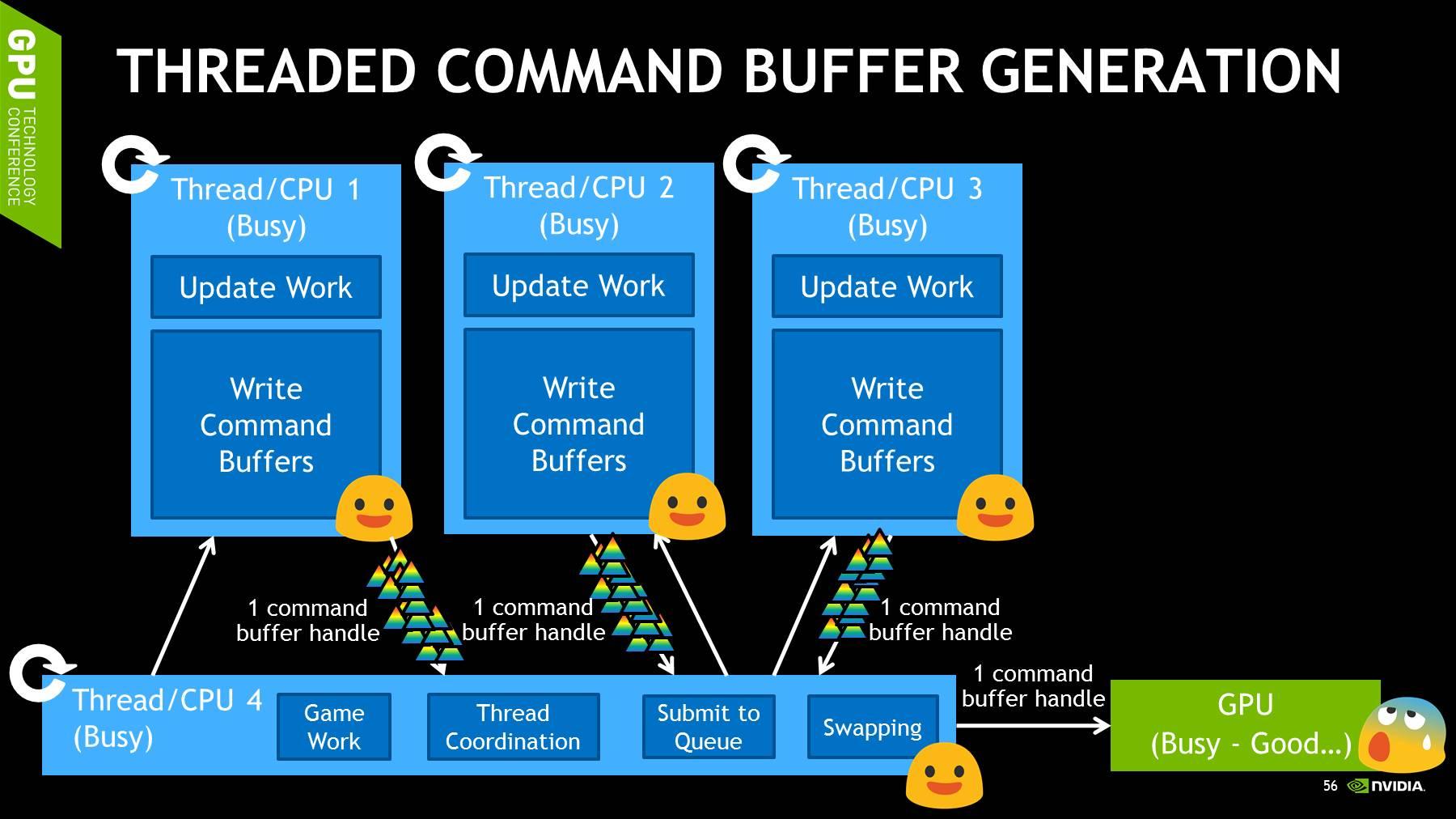 GPU TECHNOLOGY CONFERENCE

THREADED COMMAND BUFFER GENERATION

Thread/CPU 1 (Busy)

Update Work

Write Command Buffers

Thread/CPU 2 (Busy)

Update Work

Write Command Buffers

Thread/CPU 3 (Busy)

Update Work

Write Command Buffers

1 command buffer handle

1 command buffer handle

1 command buffer handle

Thread/CPU 4 (Busy)

Game Work

Thread Coordination

Submit to Queue

Swapping

1 command buffer handle

GPU (Busy - Good…)

56 NVIDIA.